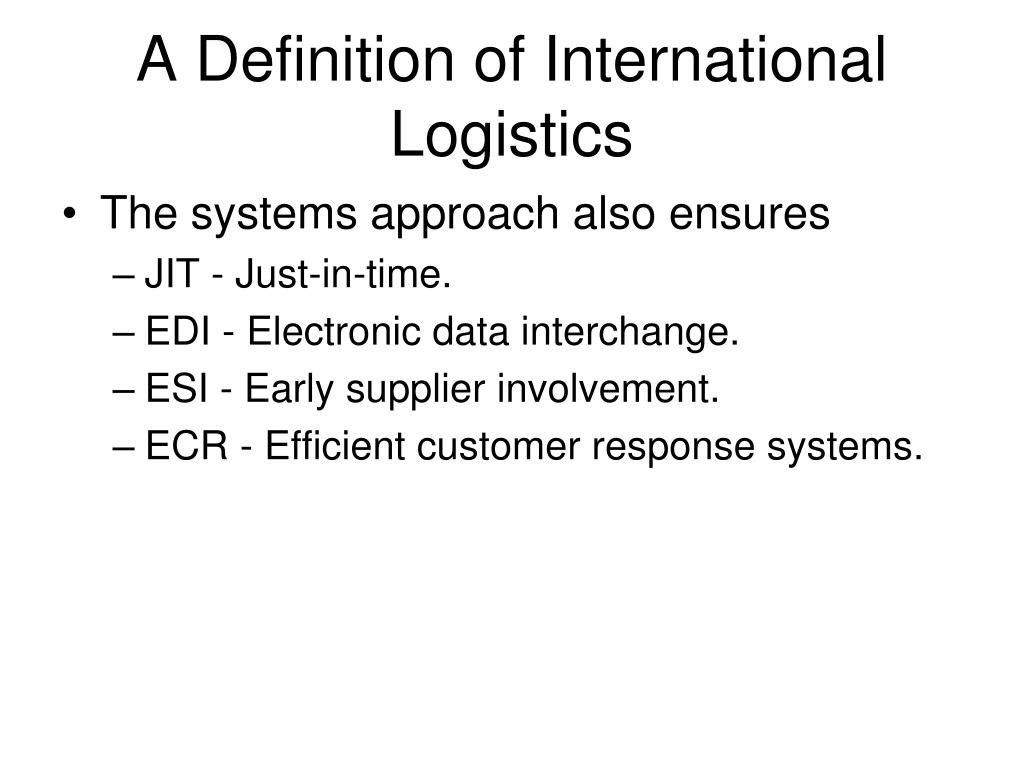 A Definition of International Logistics

• The systems approach also ensures
– JIT - Just-in-time.
– EDI - Electronic data interchange.
– ESI - Early supplier involvement.
– ECR - Efficient customer response systems.